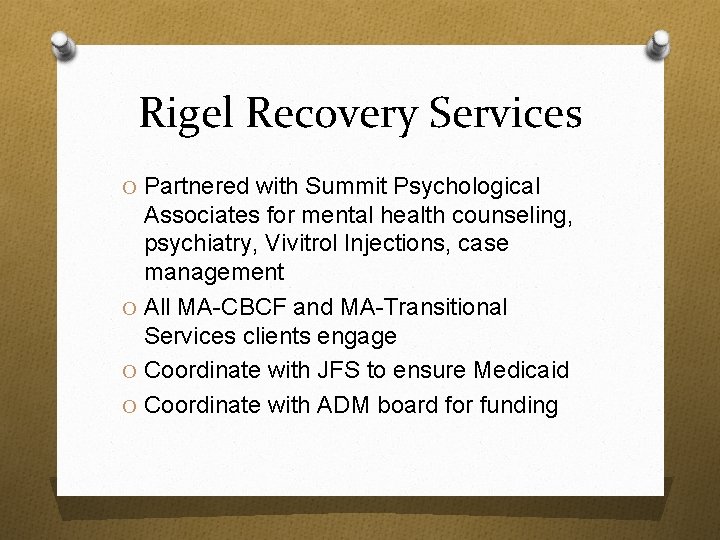 Rigel Recovery Services

O Partnered with Summit Psychological Associates for mental health counseling, psychiatry, Vivitrol Injections, case management
O All MA-CBCF and MA-Transitional Services clients engage
O Coordinate with JFS to ensure Medicaid
O Coordinate with ADM board for funding